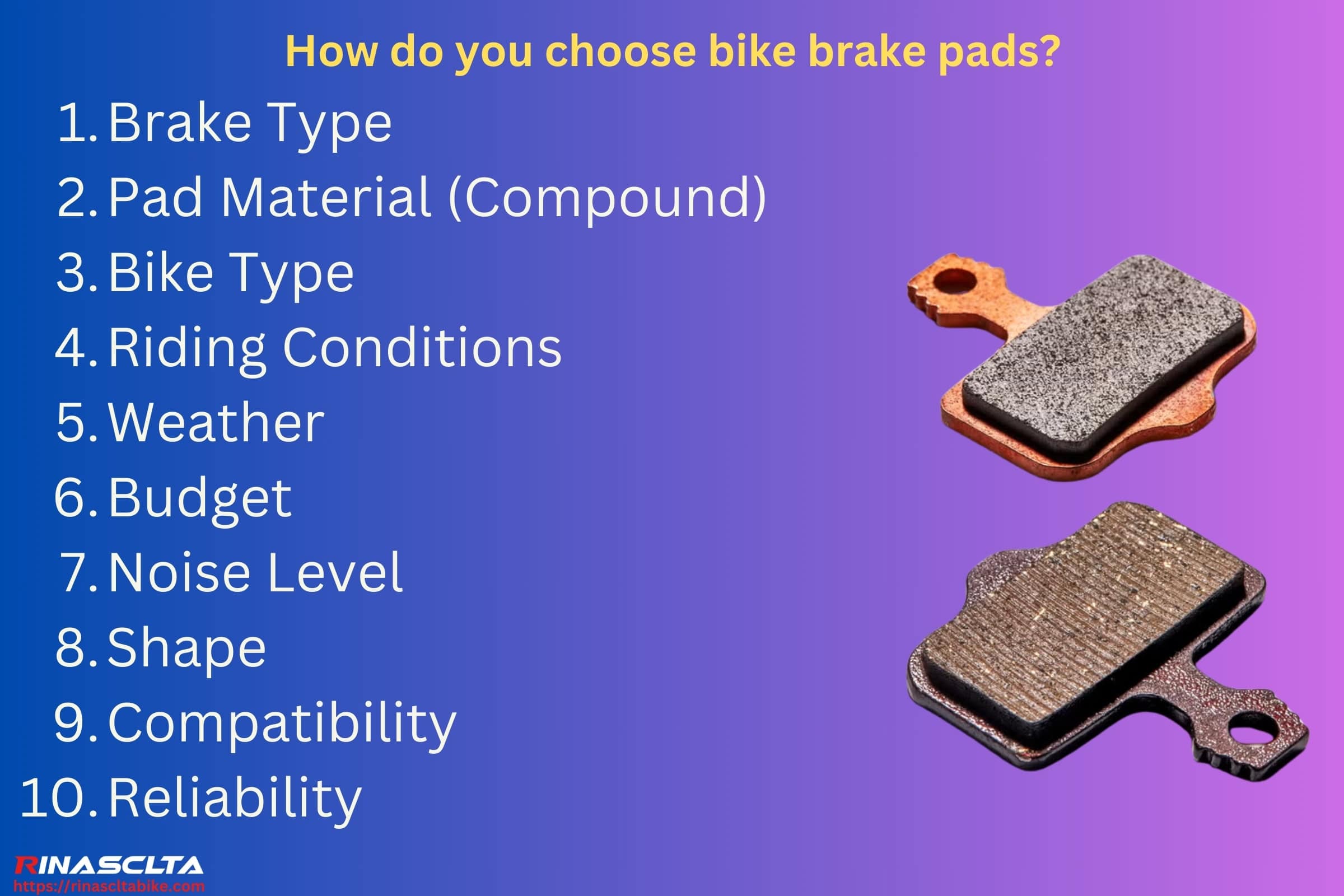 How do you choose bike brake pads?

1. Brake Type
2. Pad Material (Compound)
3. Bike Type
4. Riding Conditions
5. Weather
6. Budget
7. Noise Level
8. Shape
9. Compatibility
10. Reliability

RINASCLTA
https://rinascltabike.com